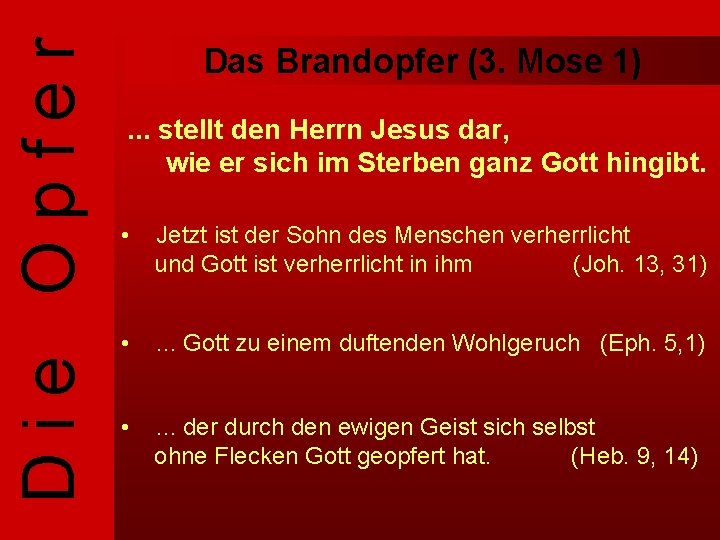 Die Opfer

Das Brandopfer (3. Mose 1)

... stellt den Herrn Jesus dar, wie er sich im Sterben ganz Gott hingibt.

• Jetzt ist der Sohn des Menschen verherrlicht und Gott ist verherrlicht in ihm (Joh. 13, 31)

• ... Gott zu einem duftenden Wohlgeruch (Eph. 5,1)

• ... der durch den ewigen Geist sich selbst ohne Flecken Gott geopfert hat. (Heb. 9, 14)